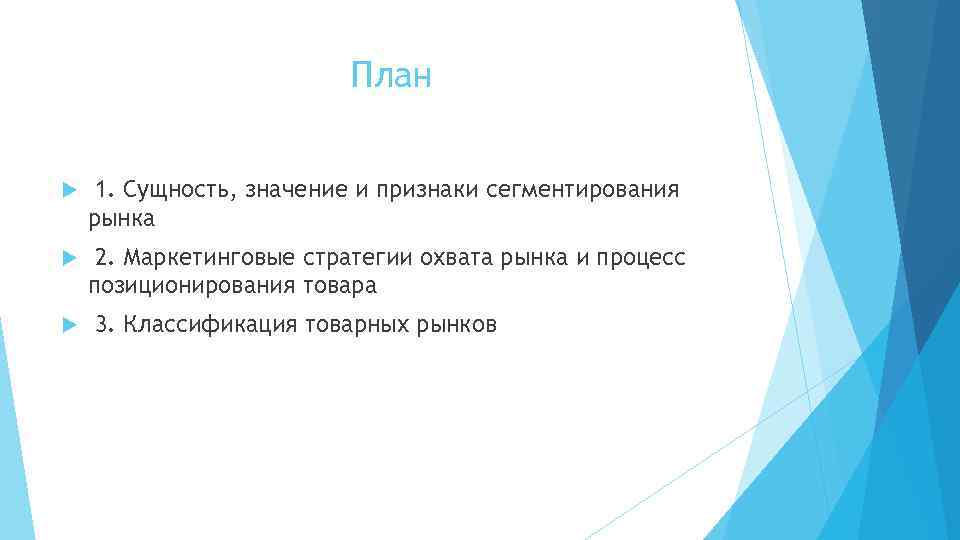 План

1. Сущность, значение и признаки сегментирования рынка

2. Маркетинговые стратегии охвата рынка и процесс позиционирования товара

3. Классификация товарных рынков